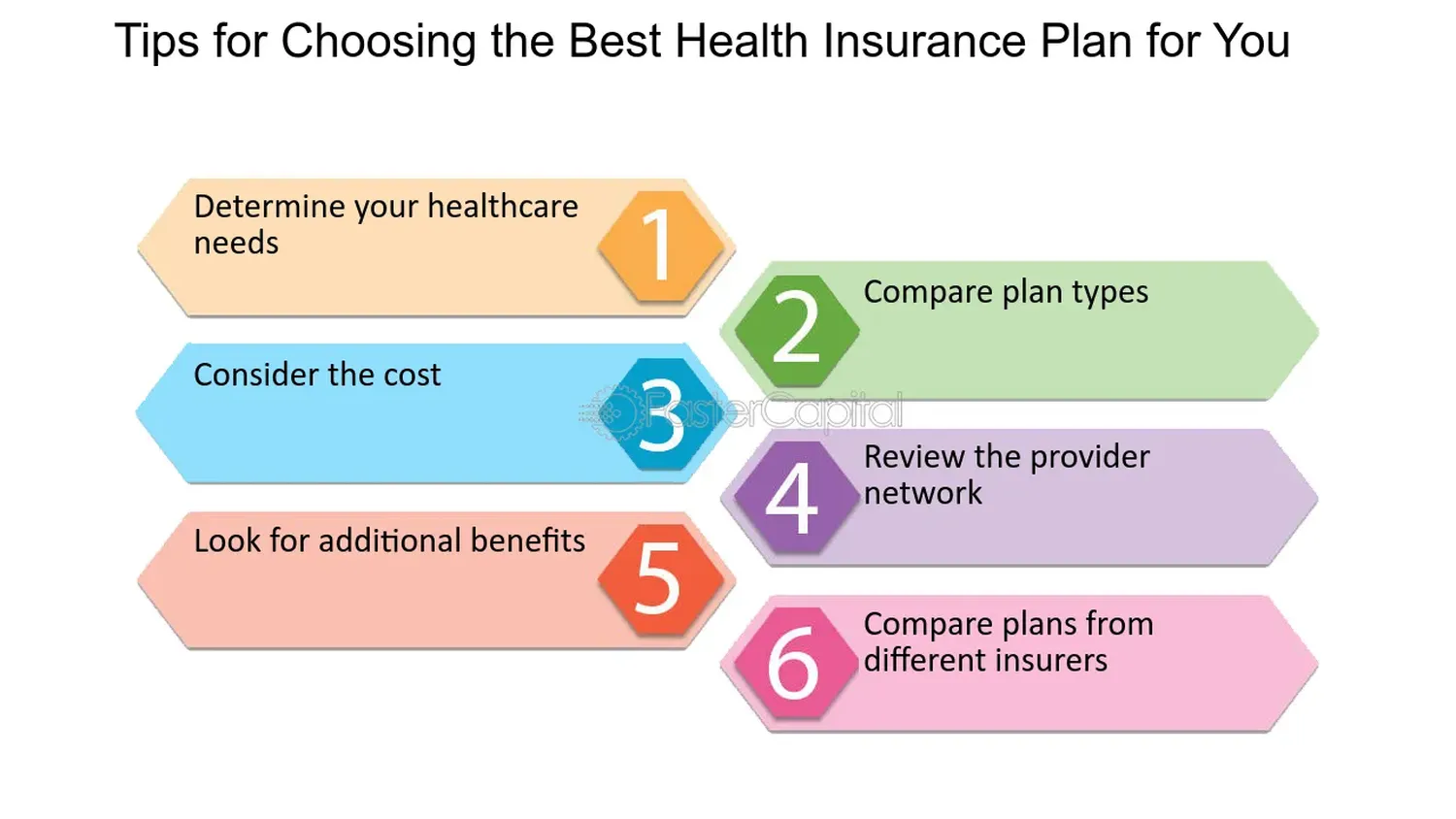 Tips for Choosing the Best Health Insurance Plan for You

Determine your healthcare needs

1

2

Compare plan types

Consider the cost

3

FasterCapital

4

Review the provider network

Look for additional benefits

5

6

Compare plans from different insurers